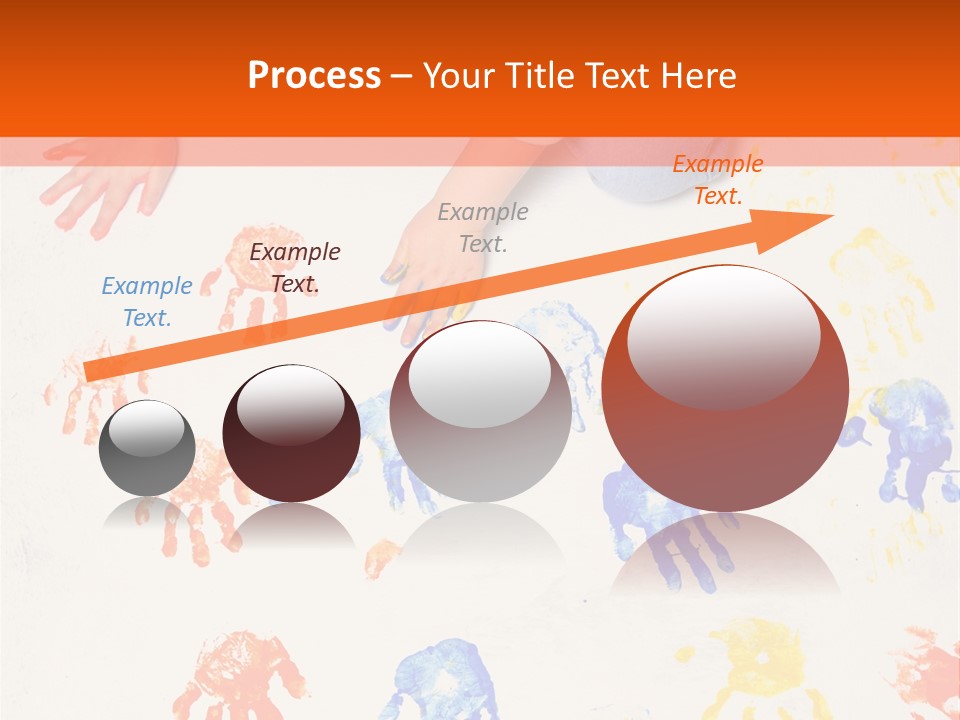 Process – Your Title Text Here

Example Text.

Example Text.

Example Text.

Example Text.